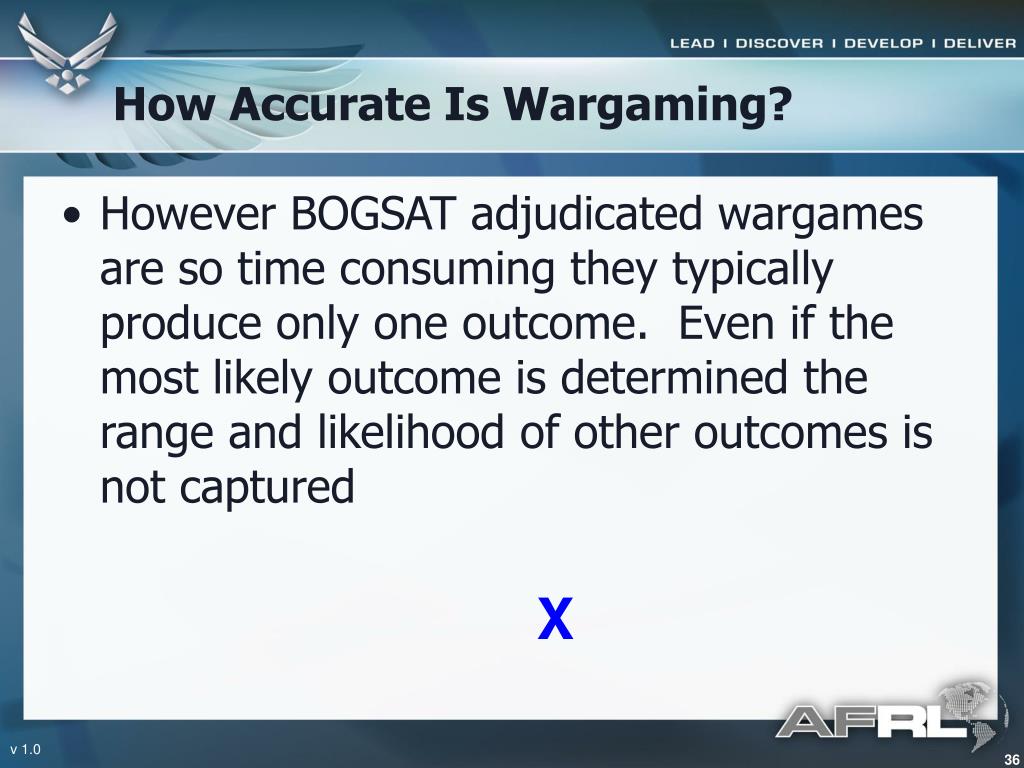 LEAD I DISCOVER I DEVELOP I DELIVER

How Accurate Is Wargaming?

• However BOGSAT adjudicated wargames are so time consuming they typically produce only one outcome.  Even if the most likely outcome is determined the range and likelihood of other outcomes is not captured

X

AFRL

v 1.0

36